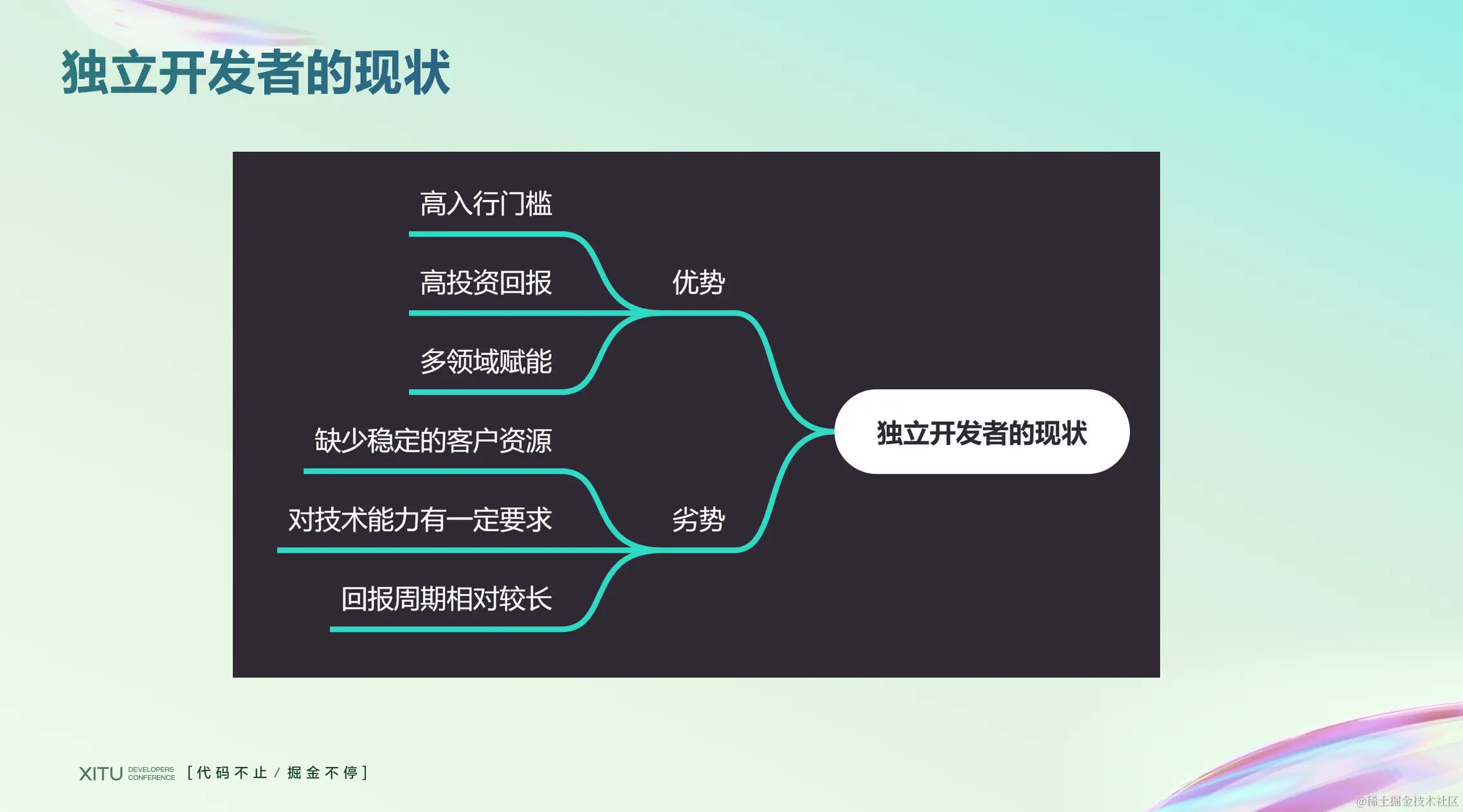 独立开发者的现状

高入行门槛
高投资回报
多领域赋能
优势

缺少稳定的客户资源
对技术能力有一定要求
回报周期相对较长
劣势

独立开发者的现状

XITU DEVELOPERS CONFERENCE [代码不止 / 掘金不停]

@稀土掘金技术社区